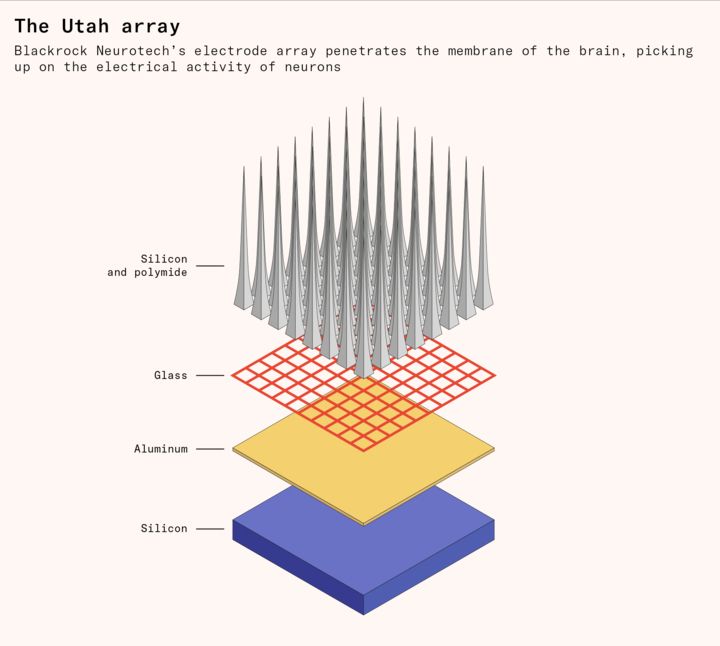 The Utah array

Blackrock Neurotech's electrode array penetrates the membrane of the brain, picking up on the electrical activity of neurons

Silicon and polymide

Glass

Aluminum

Silicon